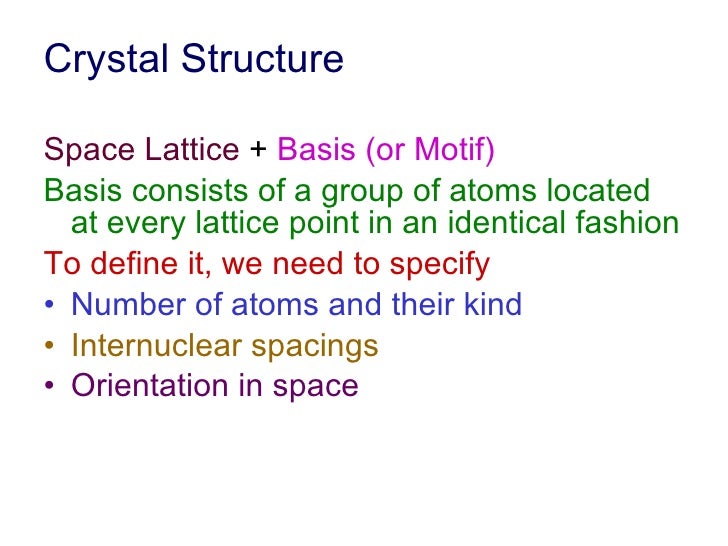 Crystal Structure

Space Lattice + Basis (or Motif)

Basis consists of a group of atoms located at every lattice point in an identical fashion

To define it, we need to specify

• Number of atoms and their kind
• Internuclear spacings
• Orientation in space